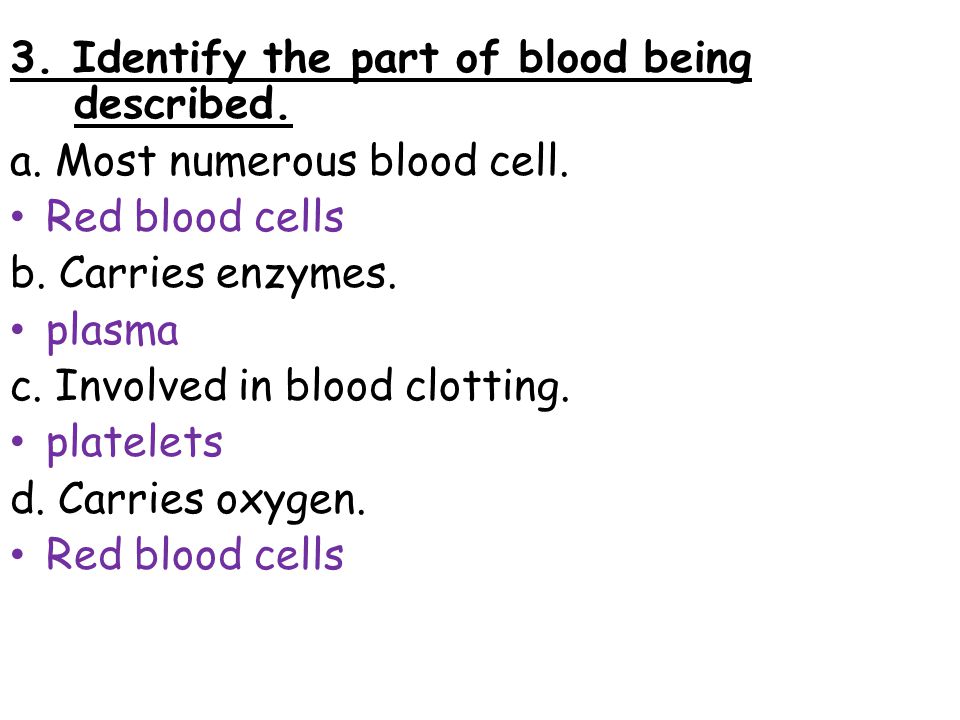 3. Identify the part of blood being described.

a. Most numerous blood cell.

• Red blood cells

b. Carries enzymes.

• plasma

c. Involved in blood clotting.

• platelets

d. Carries oxygen.

• Red blood cells